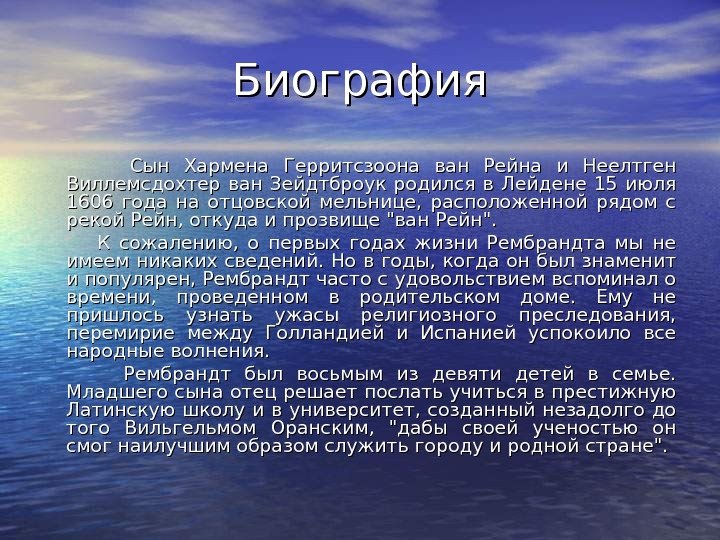 Биография

Сын Хармена Герритсзоона ван Рейна и Неелтген Виллемсдохтер ван Зейдтброук родился в Лейдене 15 июля 1606 года на отцовской мельнице, расположенной рядом с рекой Рейн, откуда и прозвище "ван Рейн".

К сожалению, о первых годах жизни Рембрандта мы не имеем никаких сведений. Но в годы, когда он был знаменит и популярен, Рембрандт часто с удовольствием вспоминал о времени, проведенном в родительском доме. Ему не пришлось узнать ужасы религиозного преследования, перемирие между Голландией и Испанией успокоило все народные волнения.

Рембрандт был восьмым из девяти детей в семье. Младшего сына отец решает послать учиться в престижную Латинскую школу и в университет, созданный незадолго до того Вильгельмом Оранским, "дабы своей ученостью он смог наилучшим образом служить городу и родной стране".